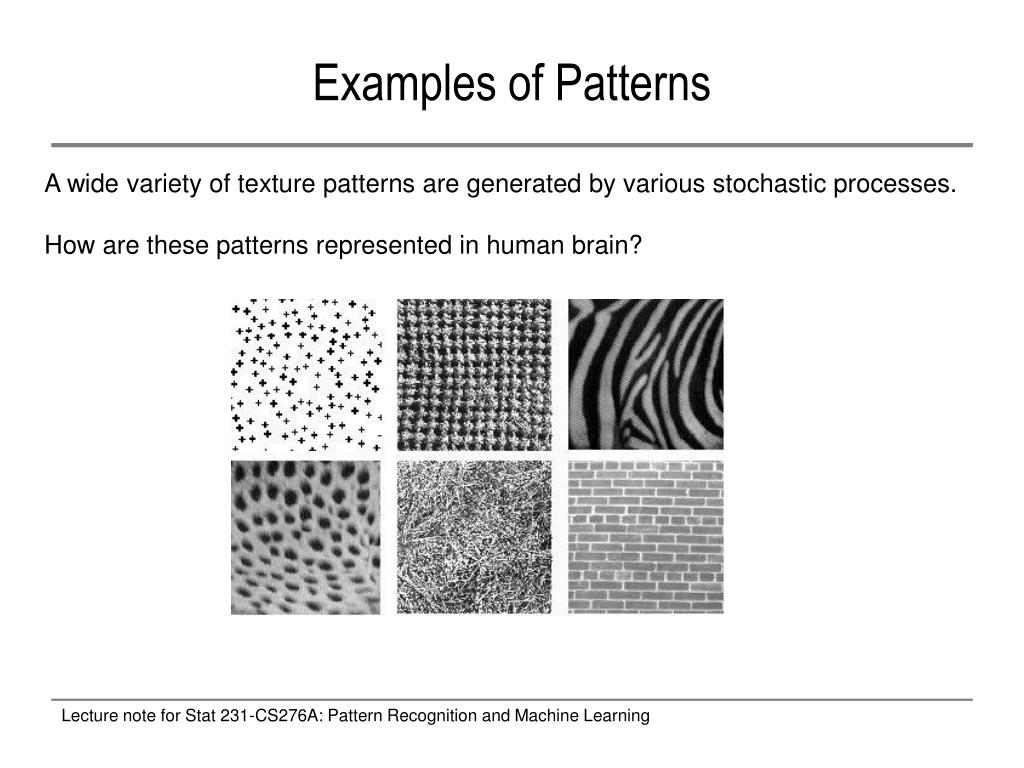 Examples of Patterns

A wide variety of texture patterns are generated by various stochastic processes.

How are these patterns represented in human brain?

Lecture note for Stat 231-CS276A: Pattern Recognition and Machine Learning